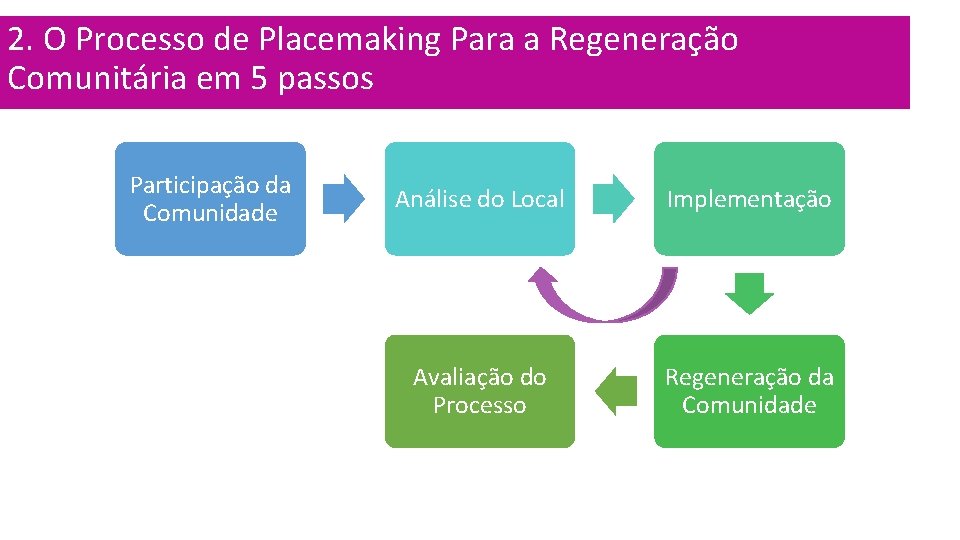 2. O Processo de Placemaking Para a Regeneração Comunitária em 5 passos

Participação da Comunidade

Análise do Local

Implementação

Regeneração da Comunidade

Avaliação do Processo